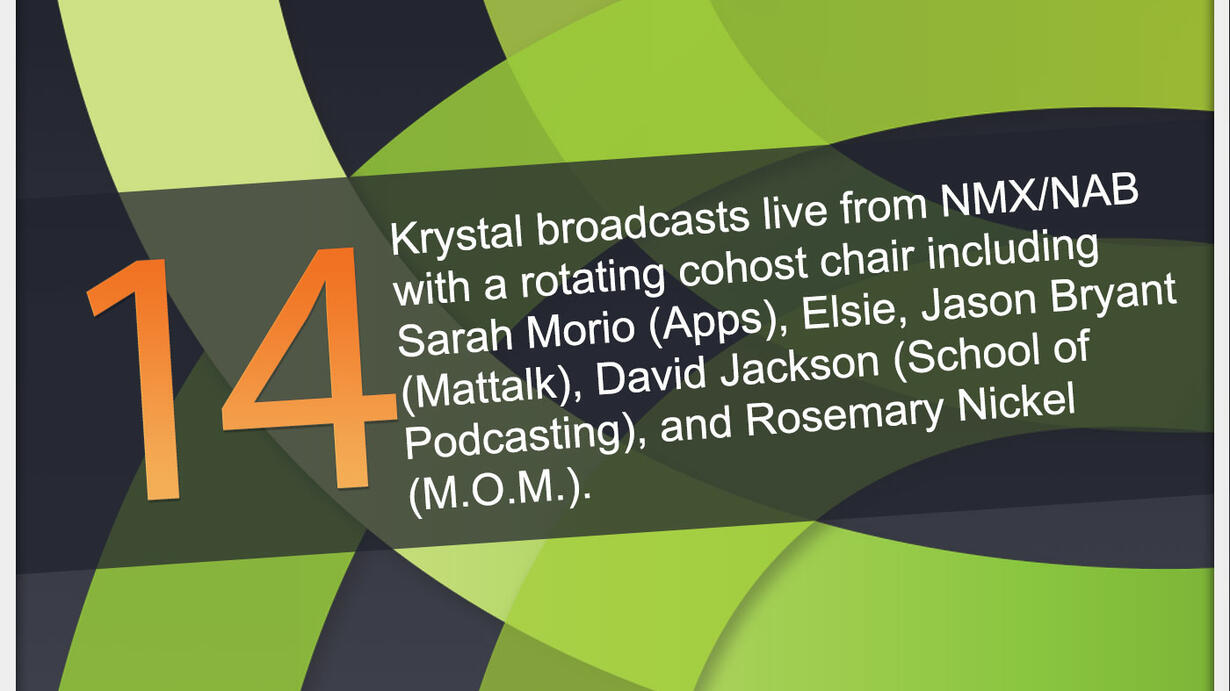 14

Krystal broadcasts live from NMX/NAB with a rotating cohost chair including Sarah Morio (Apps), Elsie, Jason Bryant (Mattalk), David Jackson (School of Podcasting), and Rosemary Nickel (M.O.M.).